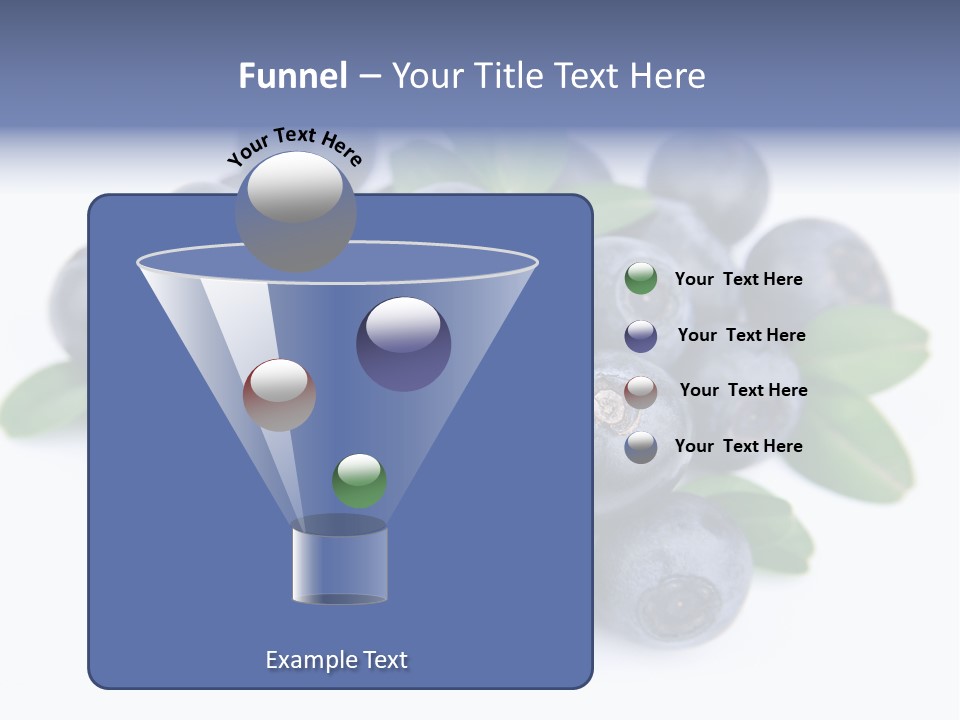 Funnel – Your Title Text Here

Your Text Here

Your Text Here

Your Text Here

Your Text Here

Your Text Here

Example Text